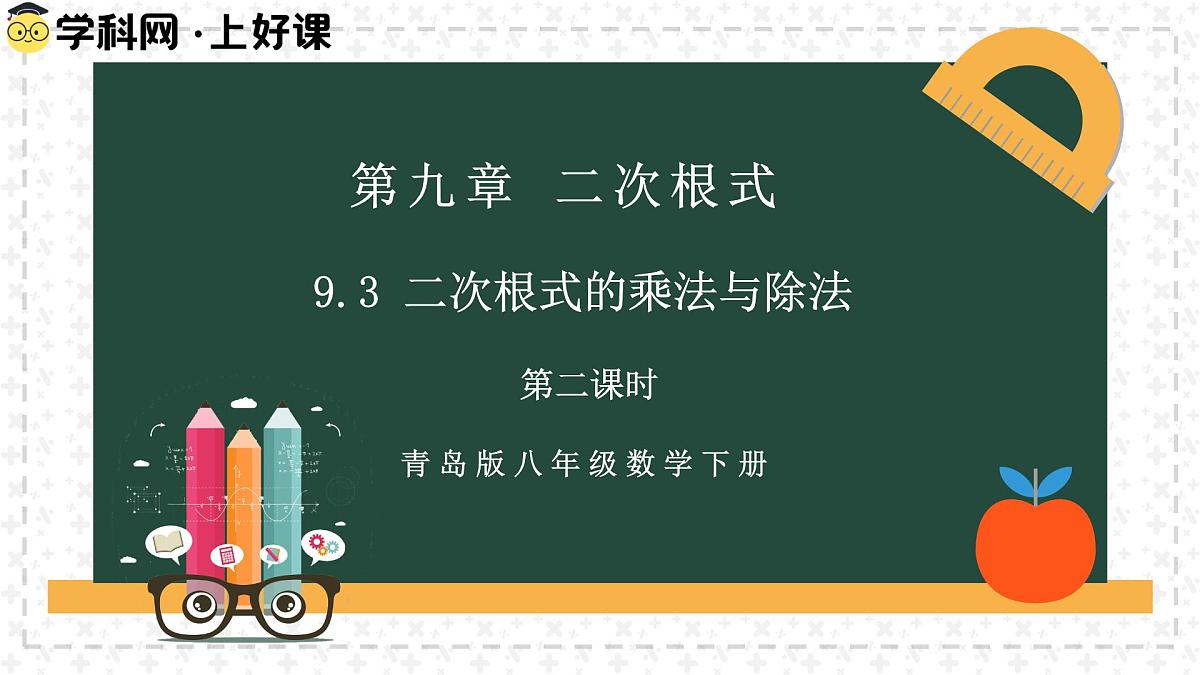 学科网·上好课

第九章 二次根式

9.3 二次根式的乘法与除法

第二课时

青岛版八年级数学下册